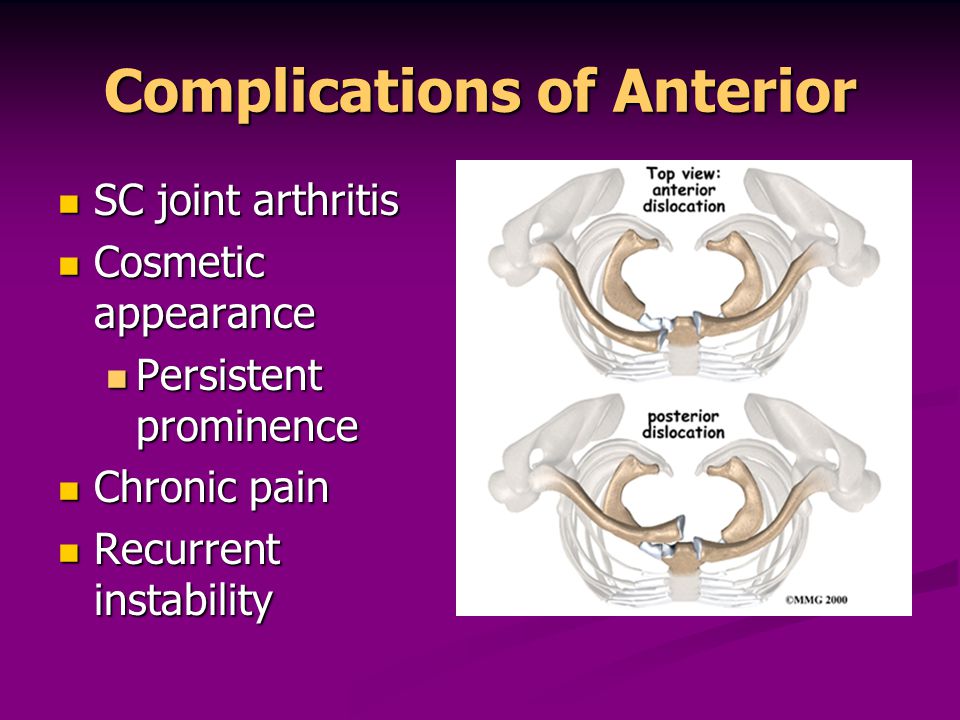 Complications of Anterior

- SC joint arthritis
- Cosmetic appearance
  - Persistent prominence
- Chronic pain
- Recurrent instability

Top view: anterior dislocation

posterior dislocation

©MMG 2000